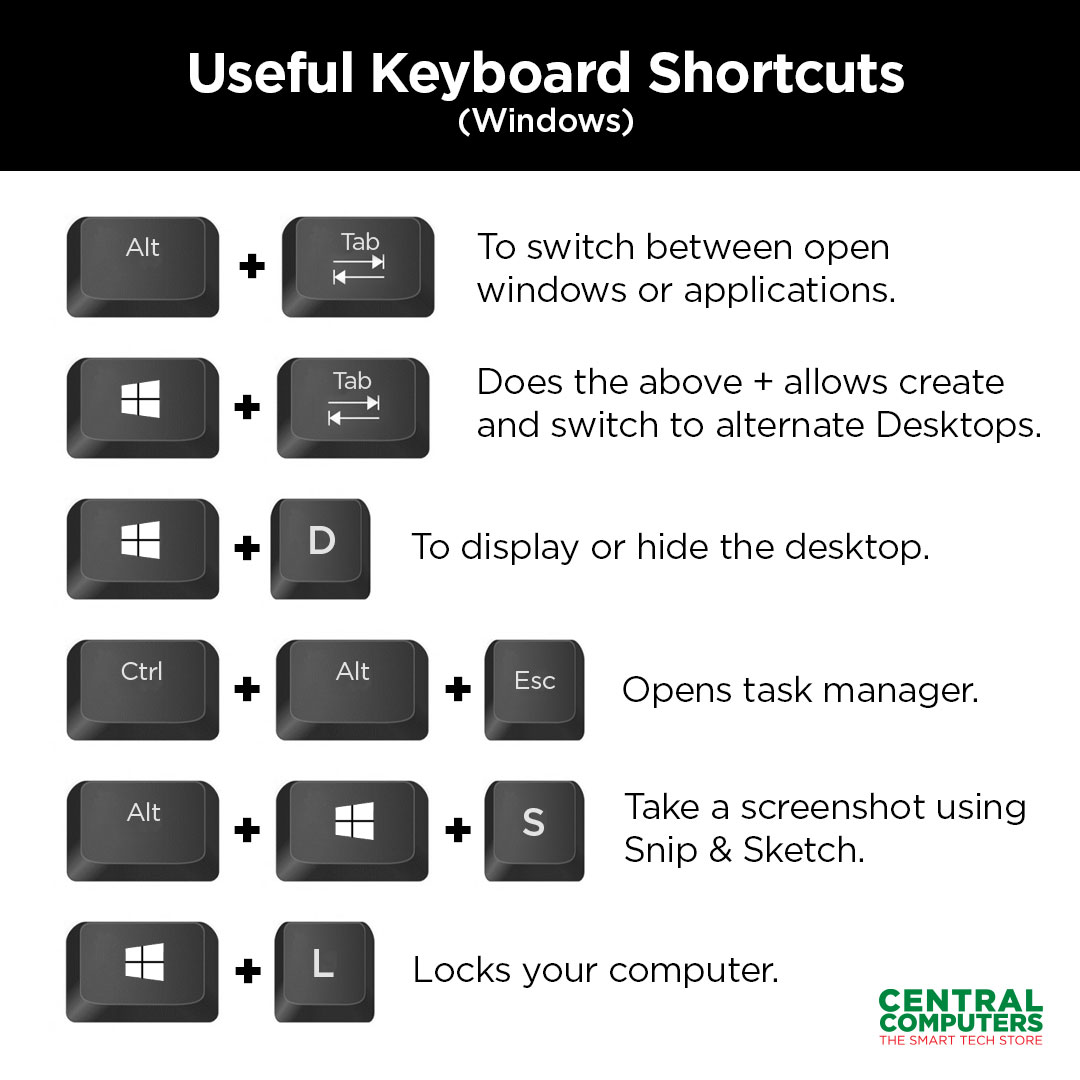 Useful Keyboard Shortcuts
(Windows)

Alt + Tab To switch between open windows or applications.

+ Tab Does the above + allows create and switch to alternate Desktops.

+ D To display or hide the desktop.

Ctrl + Alt + Esc Opens task manager.

Alt + + S Take a screenshot using Snip & Sketch.

+ L Locks your computer.

CENTRAL COMPUTERS
THE SMART TECH STORE